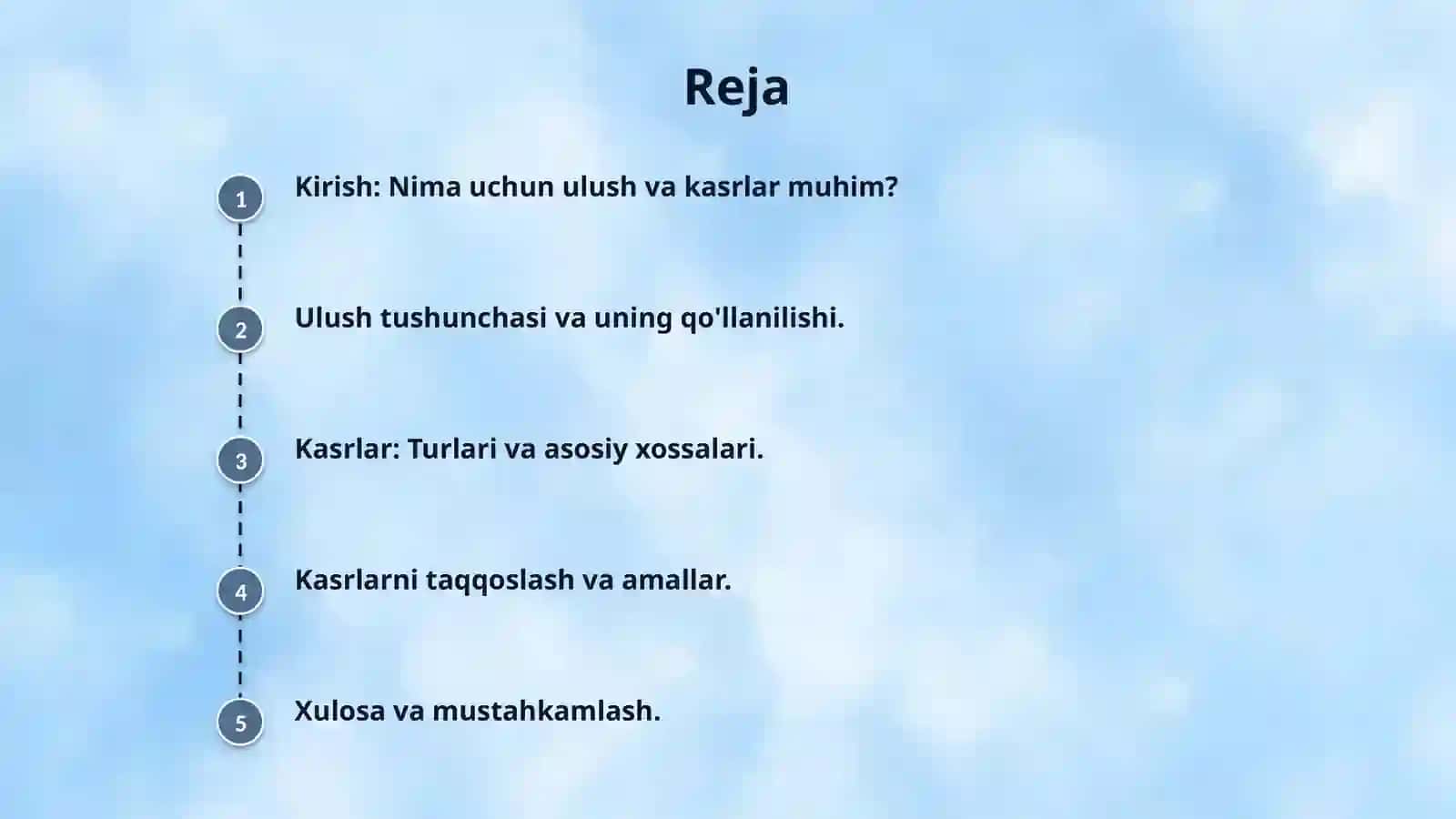 Reja

1 Kirish: Nima uchun ulush va kasrlar muhim?

2 Ulush tushunchasi va uning qo'llanilishi.

3 Kasrlar: Turlari va asosiy xossalari.

4 Kasrlarni taqqoslash va amallar.

5 Xulosa va mustahkamlash.